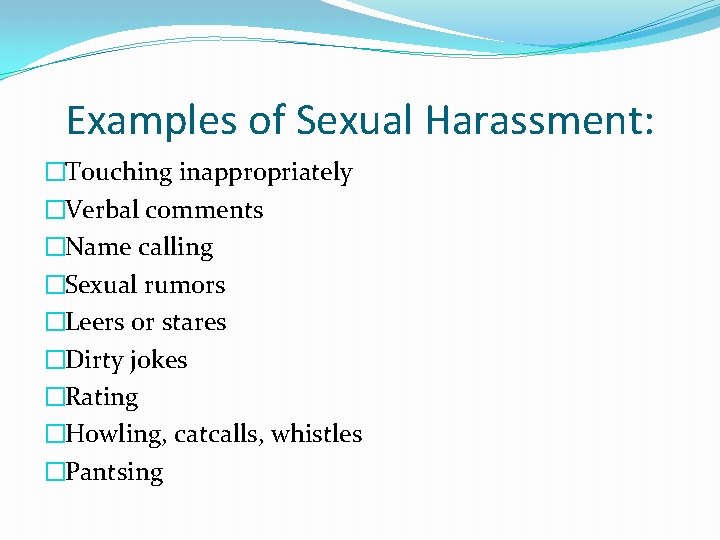 Examples of Sexual Harassment:

□Touching inappropriately
□Verbal comments
□Name calling
□Sexual rumors
□Leers or stares
□Dirty jokes
□Rating
□Howling, catcalls, whistles
□Pantsing